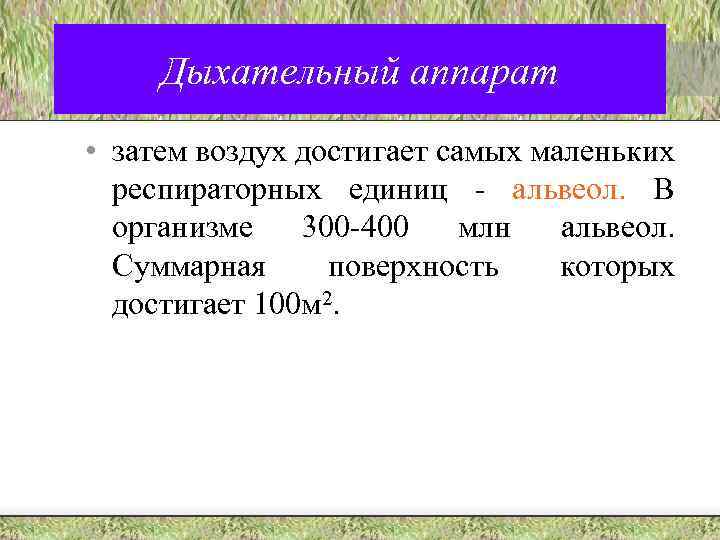 Дыхательный аппарат

• затем воздух достигает самых маленьких респираторных единиц - альвеол. В организме 300-400 млн альвеол. Суммарная поверхность которых достигает 100м$^2$.